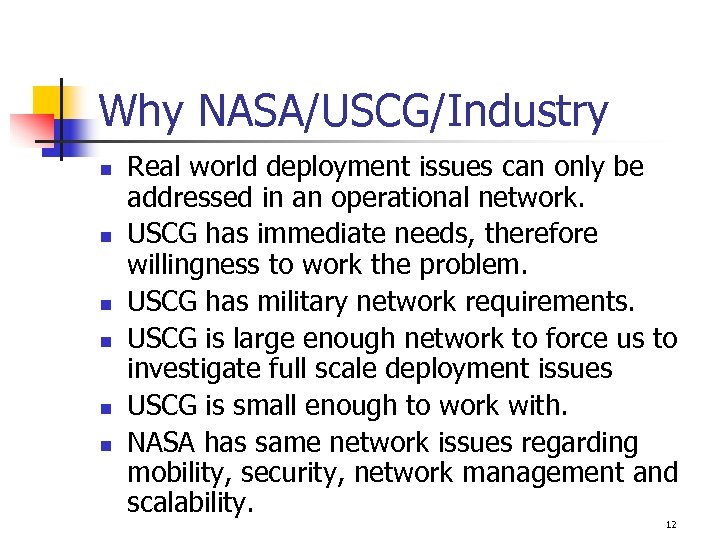 Why NASA/USCG/Industry

- Real world deployment issues can only be addressed in an operational network.
- USCG has immediate needs, therefore willingness to work the problem.
- USCG has military network requirements.
- USCG is large enough network to force us to investigate full scale deployment issues
- USCG is small enough to work with.
- NASA has same network issues regarding mobility, security, network management and scalability.

12